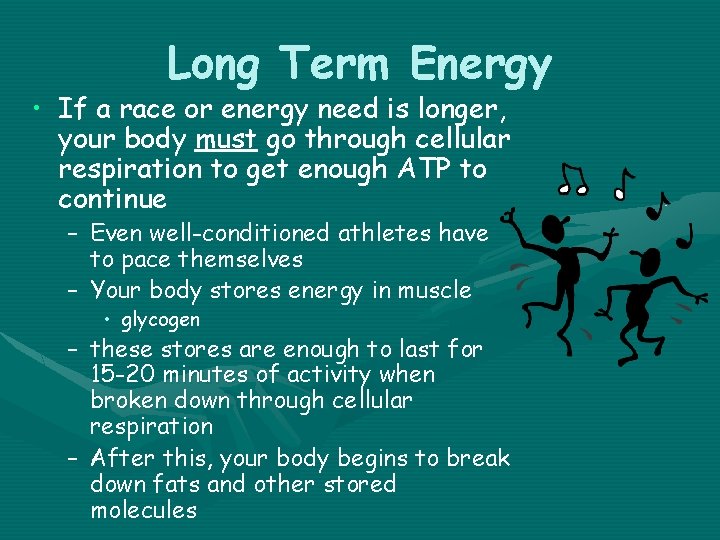 Long Term Energy

• If a race or energy need is longer, your body must go through cellular respiration to get enough ATP to continue

– Even well-conditioned athletes have to pace themselves

– Your body stores energy in muscle

• glycogen

– these stores are enough to last for 15-20 minutes of activity when broken down through cellular respiration

– After this, your body begins to break down fats and other stored molecules